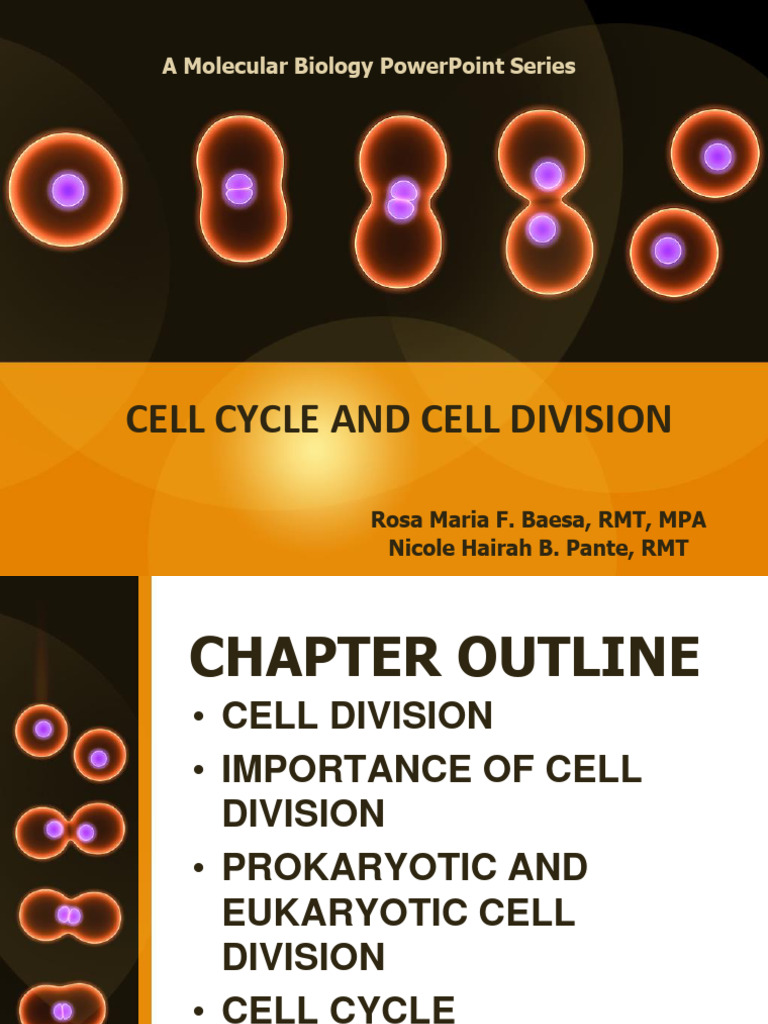 A Molecular Biology PowerPoint Series

CELL CYCLE AND CELL DIVISION

Rosa Maria F. Baesa, RMT, MPA
Nicole Hairah B. Pante, RMT

CHAPTER OUTLINE

• CELL DIVISION
• IMPORTANCE OF CELL DIVISION
• PROKARYOTIC AND EUKARYOTIC CELL DIVISION
• CELL CYCLE